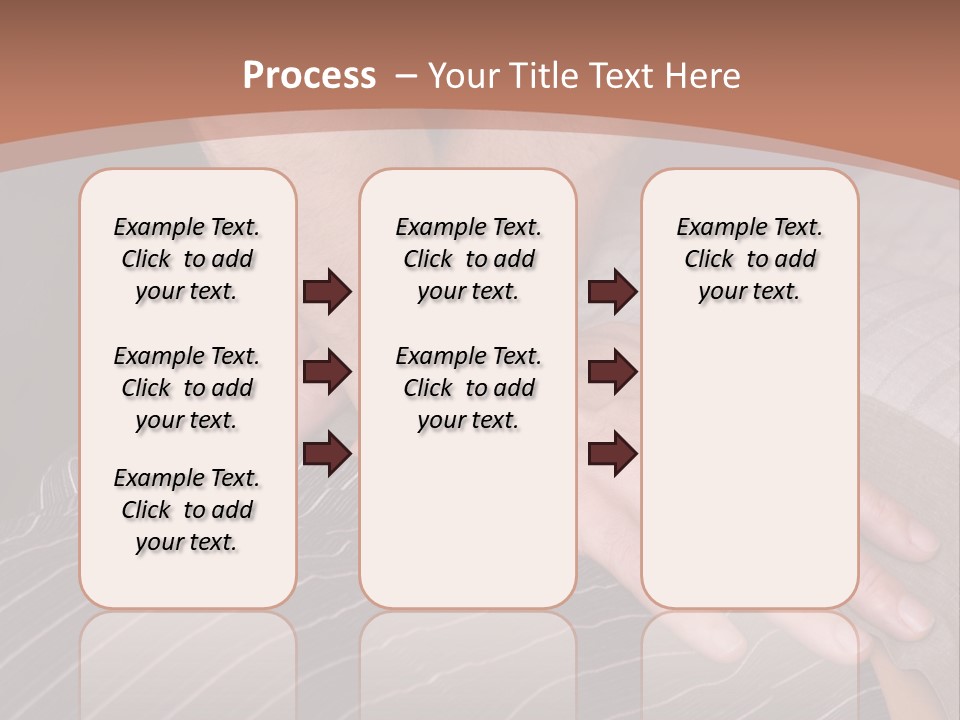 Process – Your Title Text Here

Example Text. Click to add your text.

Example Text. Click to add your text.

Example Text. Click to add your text.

Example Text. Click to add your text.

Example Text. Click to add your text.

Example Text. Click to add your text.